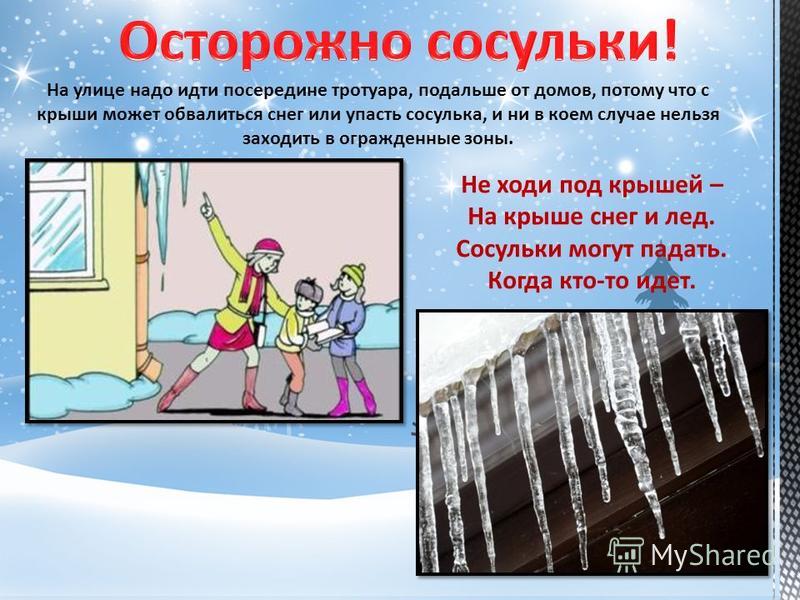 Осторожно сосульки!

На улице надо идти посередине тротуара, подальше от домов, потому что с крыши может обвалиться снег или упасть сосулька, и ни в коем случае нельзя заходить в огражденные зоны.

Не ходи под крышей –
На крыше снег и лед.
Сосульки могут падать.
Когда кто-то идет.

MyShared